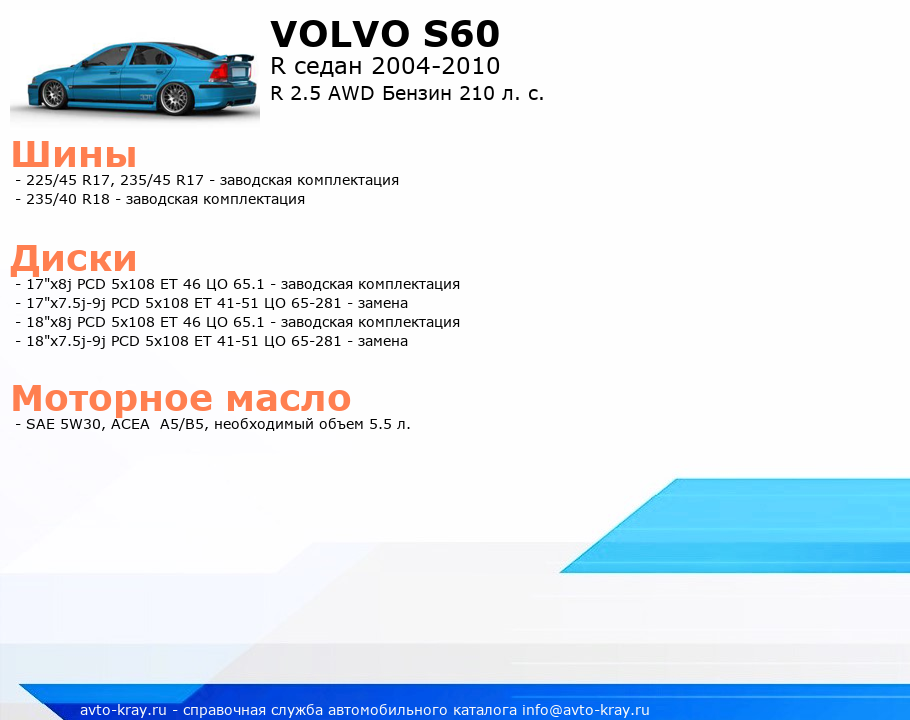 VOLVO S60
R седан 2004-2010
R 2.5 AWD Бензин 210 л. с.

Шины
- 225/45 R17, 235/45 R17 - заводская комплектация
- 235/40 R18 - заводская комплектация

Диски
- 17"x8j PCD 5x108 ET 46 ЦО 65.1 - заводская комплектация
- 17"x7.5j-9j PCD 5x108 ET 41-51 ЦО 65-281 - замена
- 18"x8j PCD 5x108 ET 46 ЦО 65.1 - заводская комплектация
- 18"x7.5j-9j PCD 5x108 ET 41-51 ЦО 65-281 - замена

Моторное масло
- SAE 5W30, ACEA A5/B5, необходимый объем 5.5 л.

avto-kray.ru - справочная служба автомобильного каталога info@avto-kray.ru